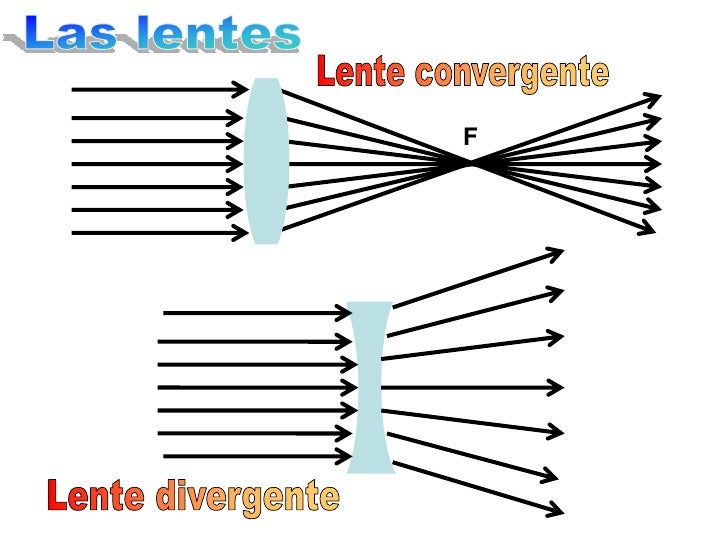 Las lentes

Lente convergente

F

Lente divergente